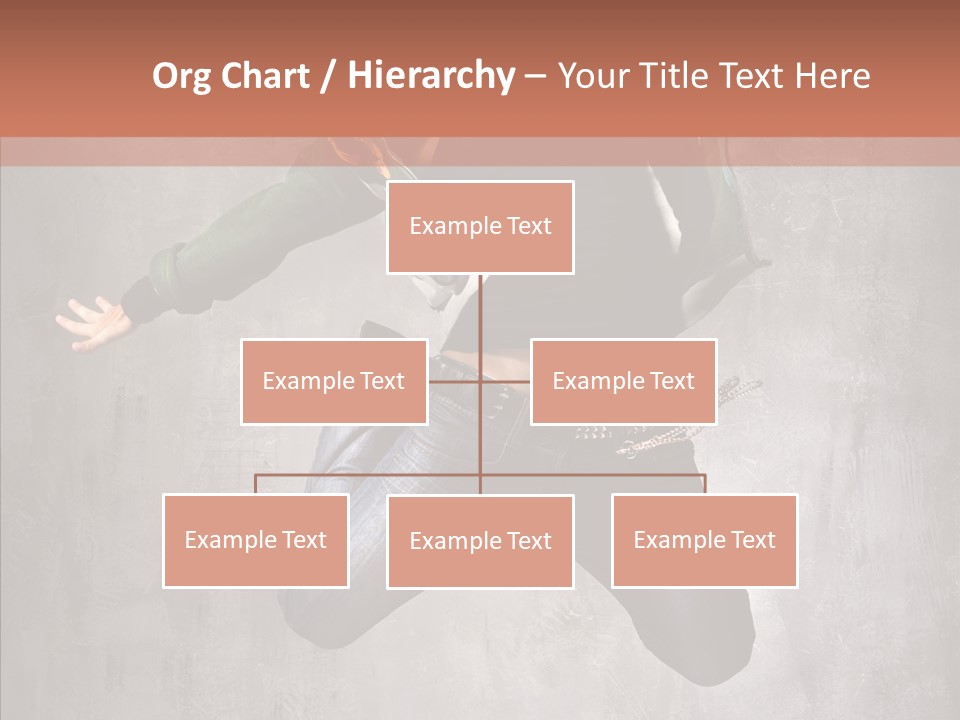 Org Chart / Hierarchy – Your Title Text Here

Example Text

Example Text

Example Text

Example Text

Example Text

Example Text